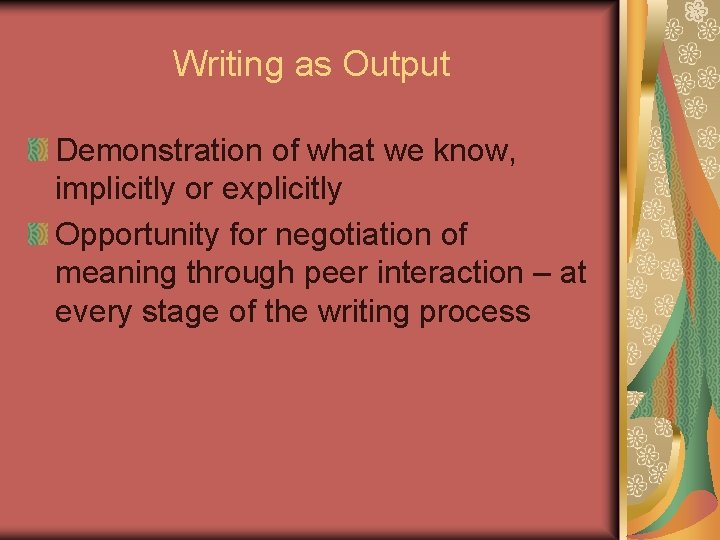 Writing as Output

Demonstration of what we know, implicitly or explicitly

Opportunity for negotiation of meaning through peer interaction – at every stage of the writing process